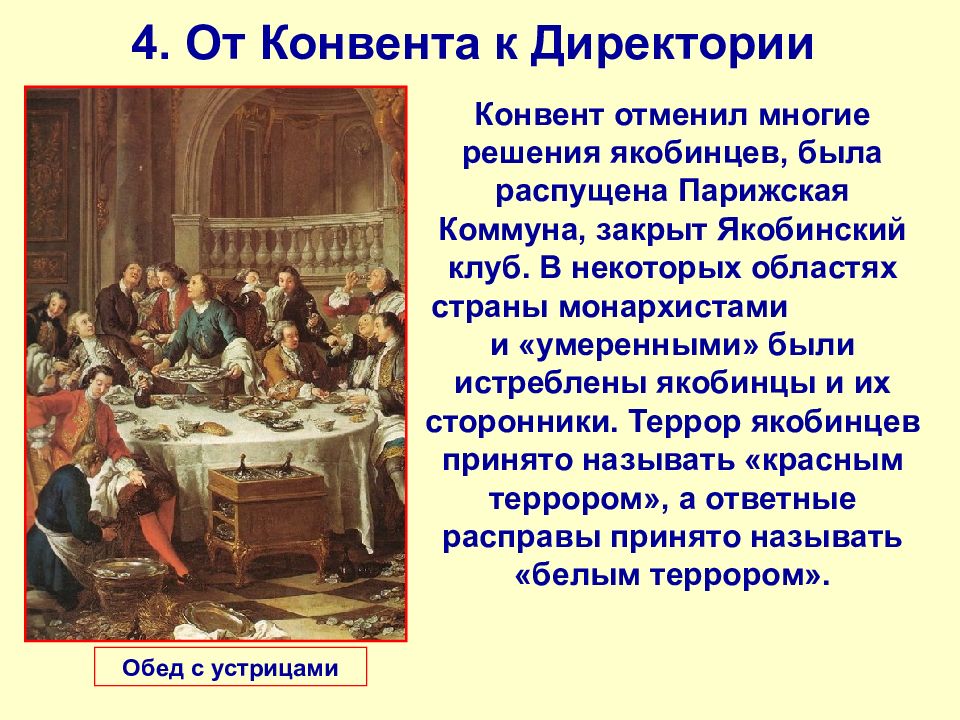 4. От Конвента к Директории

Конвент отменил многие решения якобинцев, была распущена Парижская Коммуна, закрыт Якобинский клуб. В некоторых областях страны монархистами и «умеренными» были истреблены якобинцы и их сторонники. Террор якобинцев принято называть «красным террором», а ответные расправы принято называть «белым террором».

Обед с устрицами